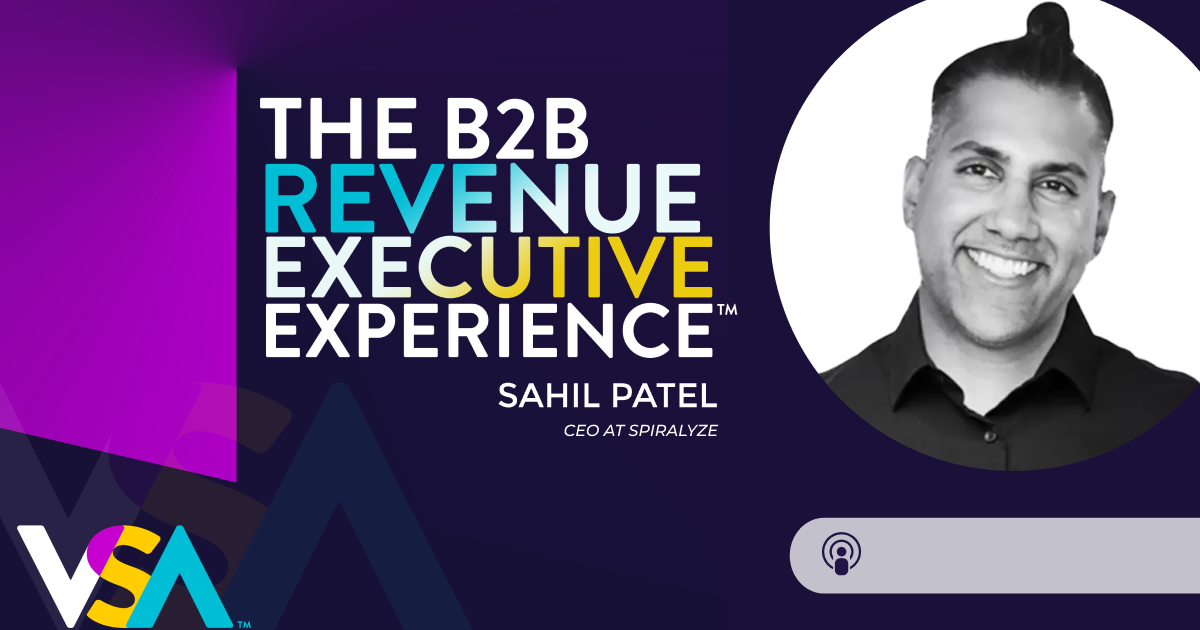 THE B2B REVENUE EXECUTIVE EXPERIENCE™

SAHIL PATEL

CEO AT SPIRALYZE

VSA™